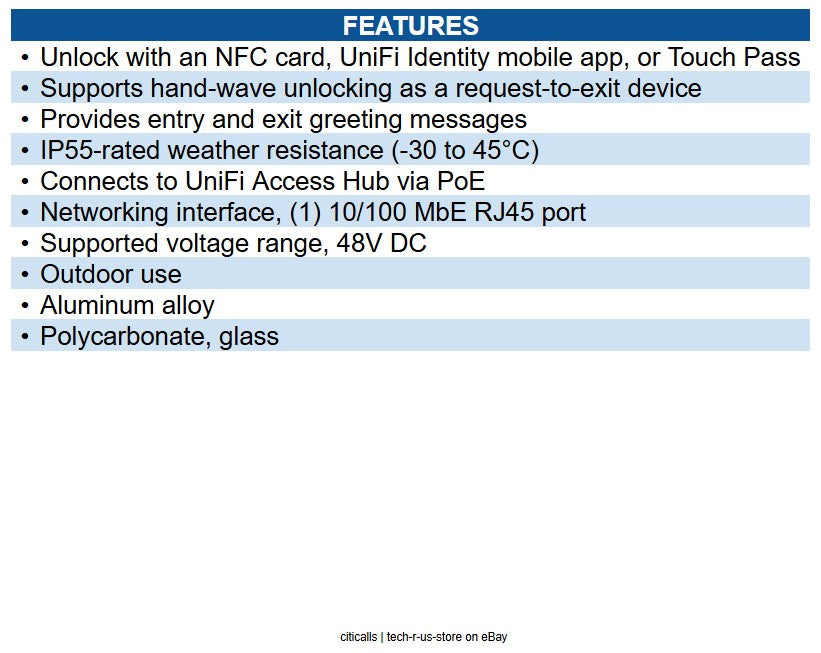 FEATURES

• Unlock with an NFC card, UniFi Identity mobile app, or Touch Pass
• Supports hand-wave unlocking as a request-to-exit device
• Provides entry and exit greeting messages
• IP55-rated weather resistance (-30 to 45°C)
• Connects to UniFi Access Hub via PoE
• Networking interface, (1) 10/100 MbE RJ45 port
• Supported voltage range, 48V DC
• Outdoor use
• Aluminum alloy
• Polycarbonate, glass

citicalls | tech-r-us-store on eBay